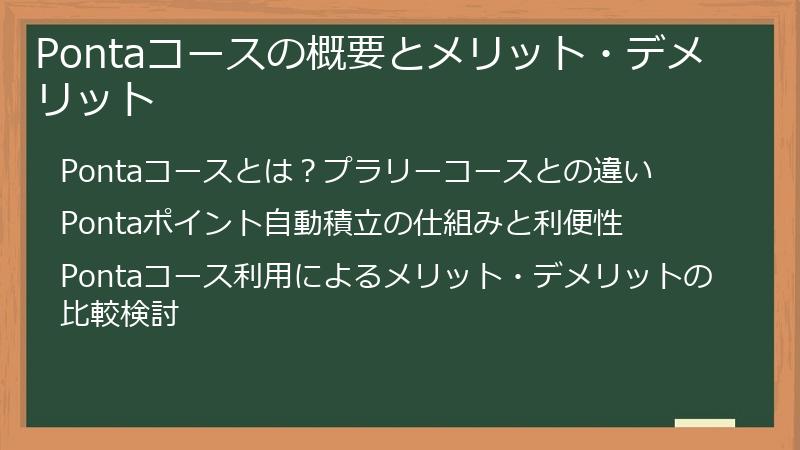 Pontaコースの概要とメリット・デメリット

Pontaコースとは？プラリーコースとの違い

Pontaポイント自動積立の仕組みと利便性

Pontaコース利用によるメリット・デメリットの比較検討